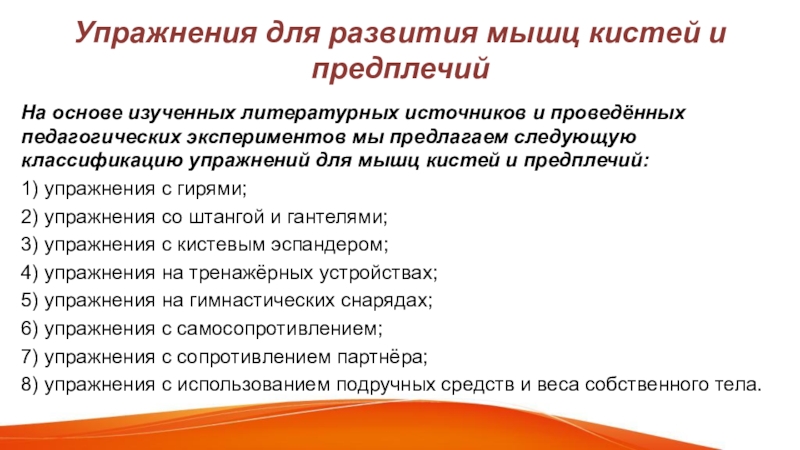 Упражнения для развития мышц кистей и предплечий

На основе изученных литературных источников и проведённых педагогических экспериментов мы предлагаем следующую классификацию упражнений для мышц кистей и предплечий:

1) упражнения с гирями;

2) упражнения со штангой и гантелями;

3) упражнения с кистевым эспандером;

4) упражнения на тренажёрных устройствах;

5) упражнения на гимнастических снарядах;

6) упражнения с самосопротивлением;

7) упражнения с сопротивлением партнёра;

8) упражнения с использованием подручных средств и веса собственного тела.